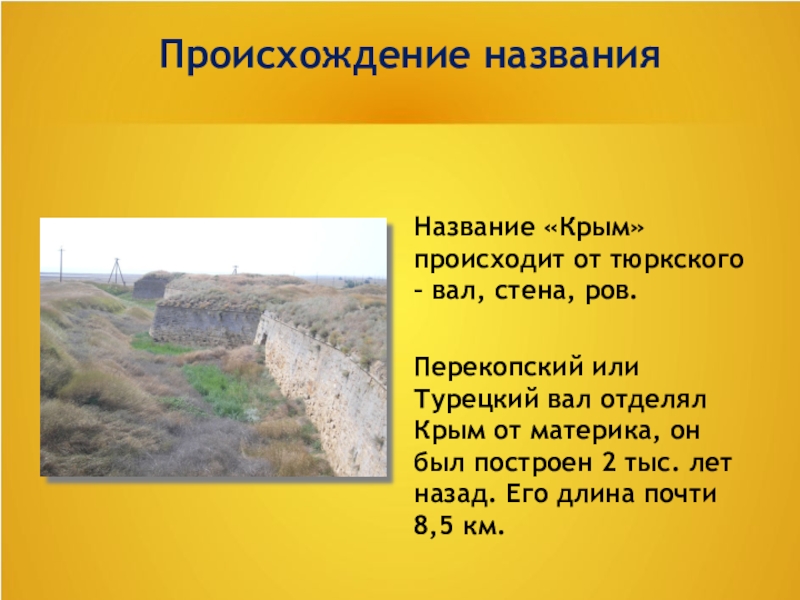 Происхождение названия

Название «Крым» происходит от тюркского – вал, стена, ров.

Перекопский или Турецкий вал отделял Крым от материка, он был построен 2 тыс. лет назад. Его длина почти 8,5 км.